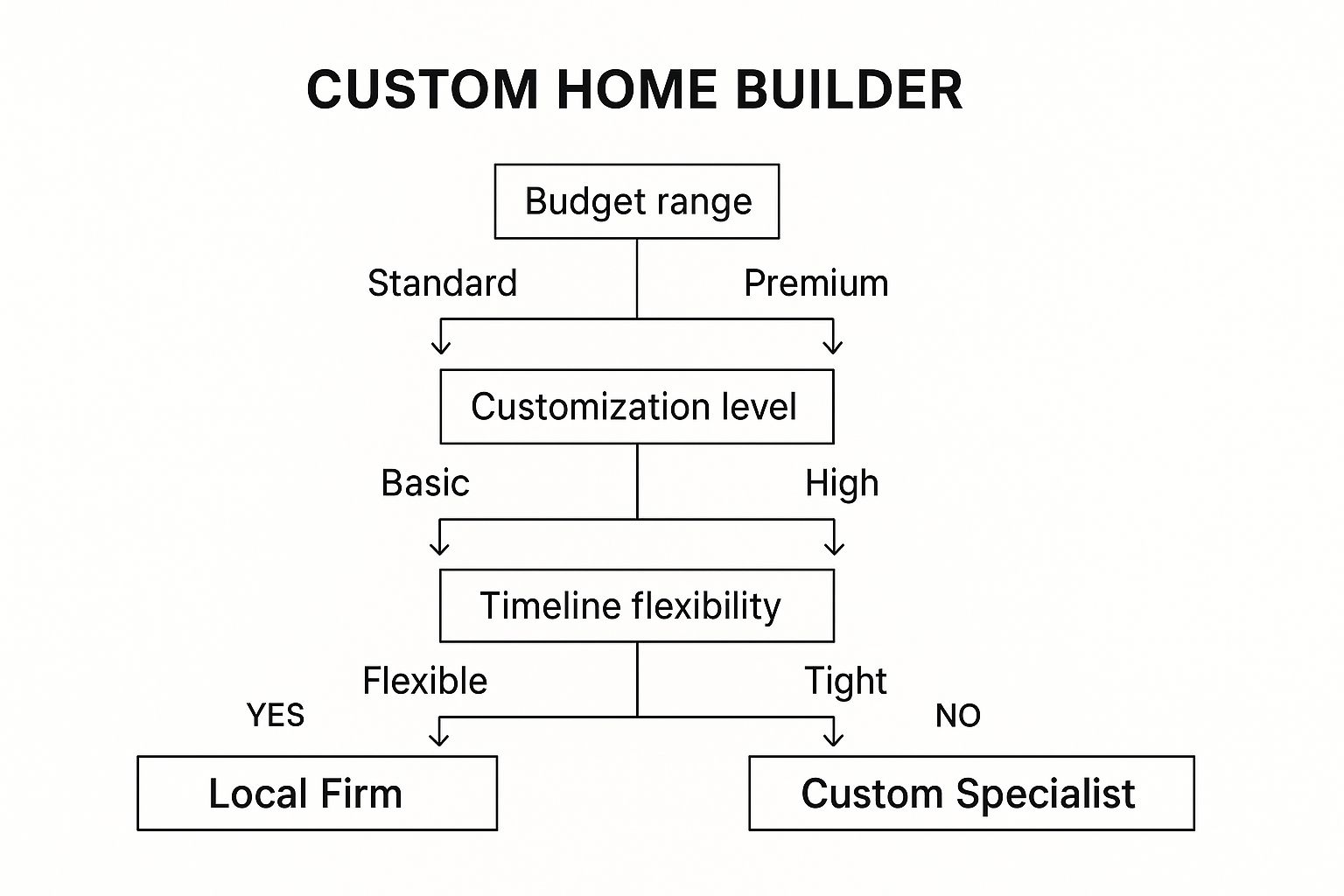 CUSTOM HOME BUILDER

Budget range

Standard

Premium

Customization level

Basic

High

Timeline flexibility

Flexible

Tight

YES

NO

Local Firm

Custom Specialist